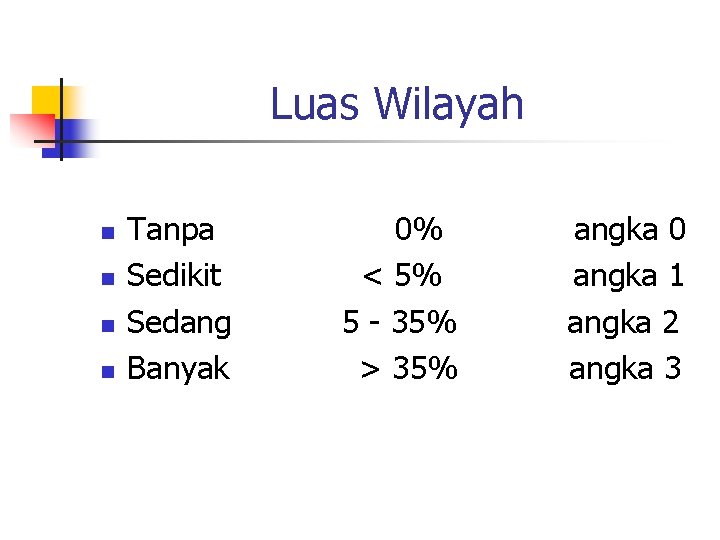 Luas Wilayah

- Tanpa 0% angka 0
- Sedikit < 5% angka 1
- Sedang 5 - 35% angka 2
- Banyak > 35% angka 3